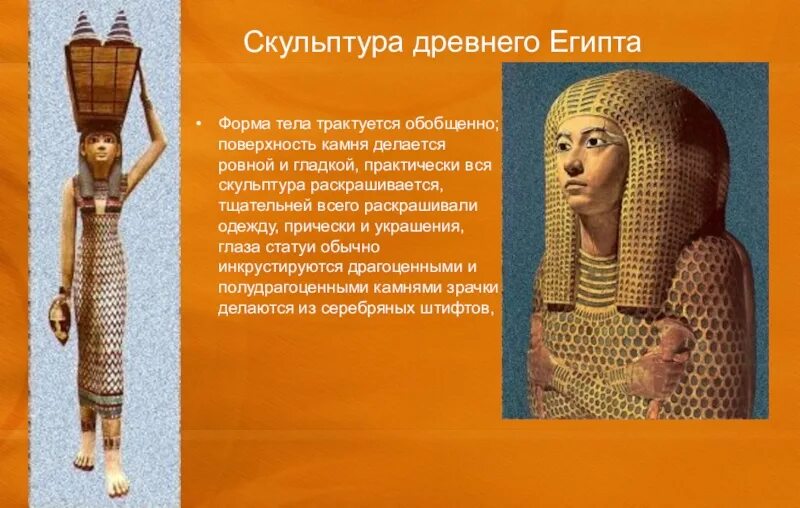 Скульптура древнего Египта

• Форма тела трактуется обобщенно; поверхность камня делается ровной и гладкой, практически вся скульптура раскрашивается, тщательней всего раскрашивали одежду, прически и украшения, глаза статуи обычно инкрустируются драгоценными и полудрагоценными камнями зрачки делаются из серебряных штифтов,